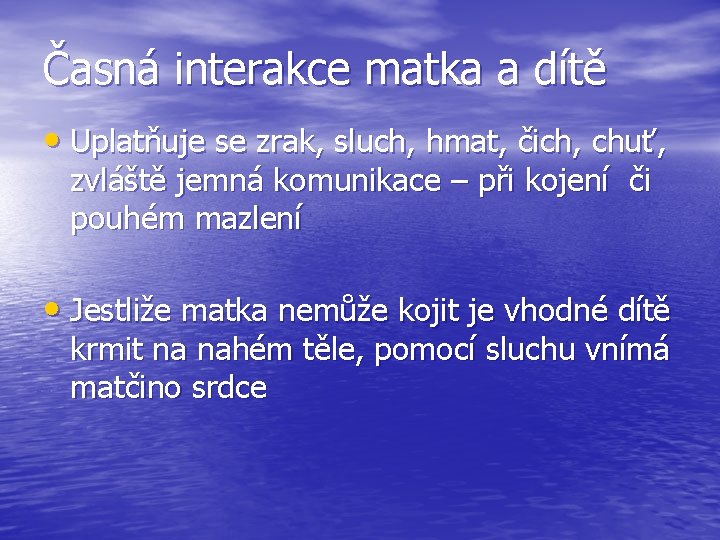 Časná interakce matka a dítě

• Uplatňuje se zrak, sluch, hmat, čich, chuť, zvláště jemná komunikace – při kojení či pouhém mazlení

• Jestliže matka nemůže kojit je vhodné dítě krmit na nahém těle, pomocí sluchu vnímá matčino srdce